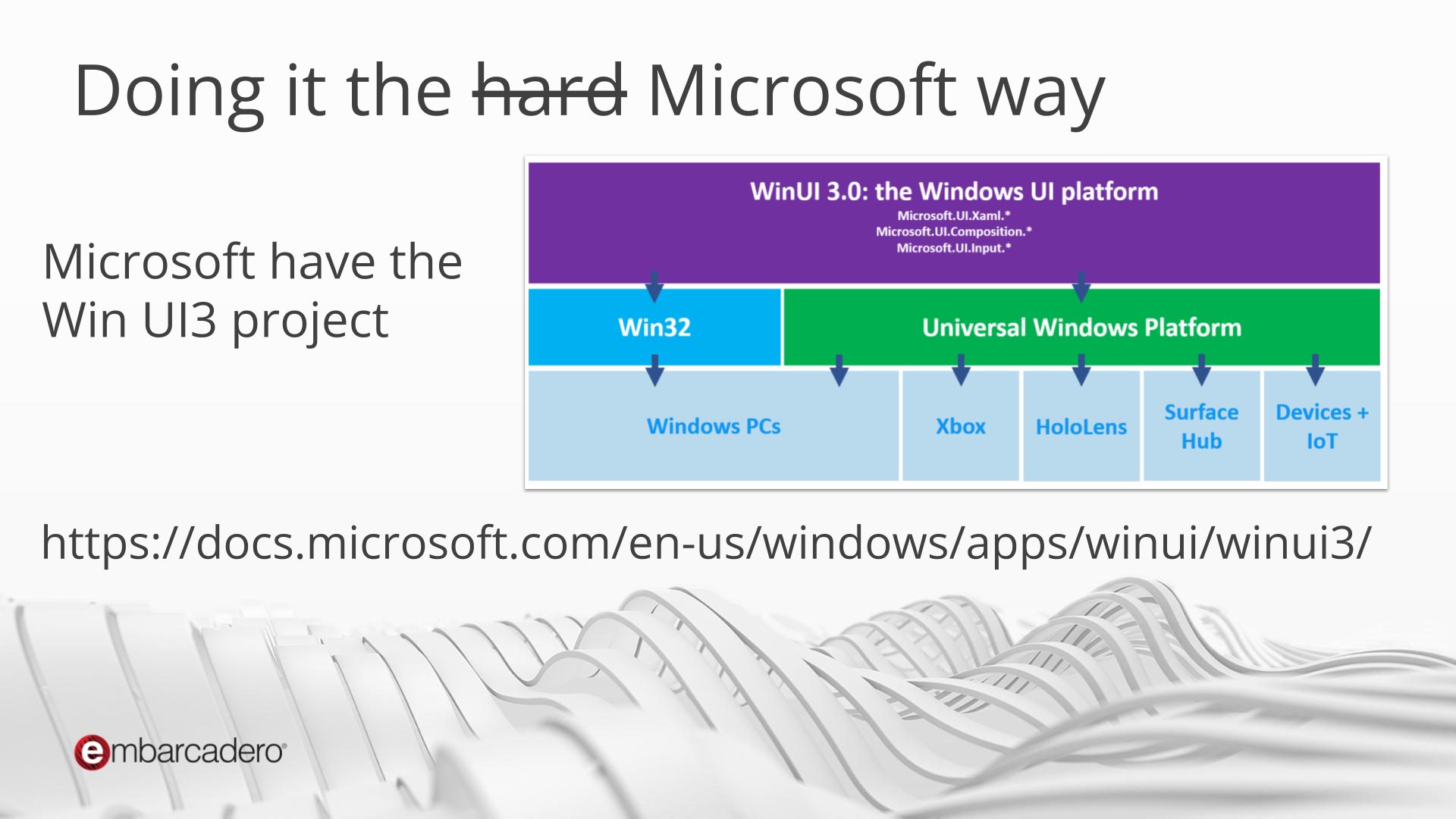 Doing it the ~~hard~~ Microsoft way

Microsoft have the Win UI3 project

WinUI 3.0: the Windows UI platform
Microsoft.UI.Xaml.*
Microsoft.UI.Composition.*
Microsoft.UI.Input.*

Win32

Universal Windows Platform

Windows PCs

Xbox

HoloLens

Surface Hub

Devices + IoT

https://docs.microsoft.com/en-us/windows/apps/winui/winui3/

embarcadero®